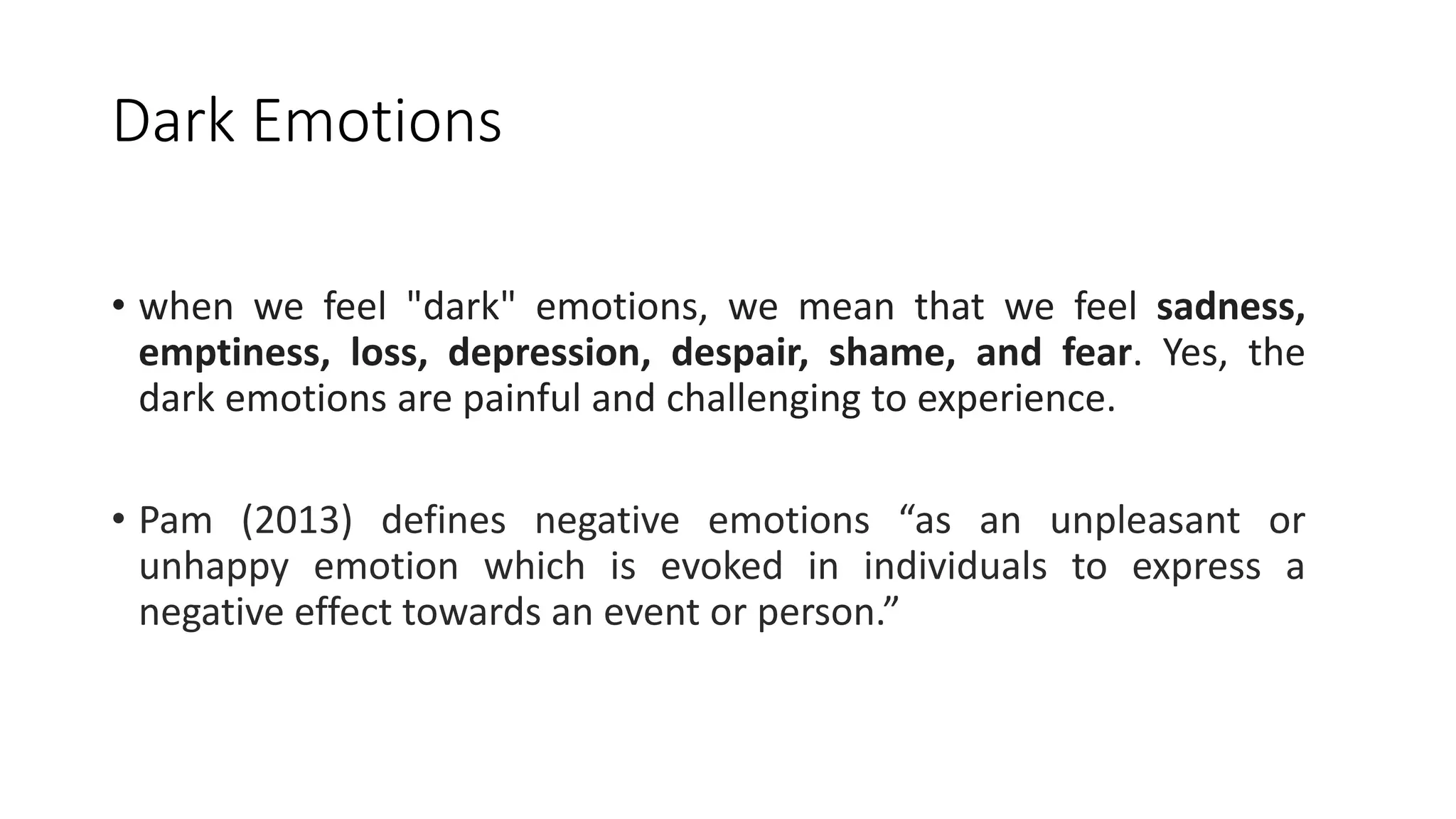 Dark Emotions

• when we feel "dark" emotions, we mean that we feel sadness, emptiness, loss, depression, despair, shame, and fear. Yes, the dark emotions are painful and challenging to experience.

• Pam (2013) defines negative emotions “as an unpleasant or unhappy emotion which is evoked in individuals to express a negative effect towards an event or person.”